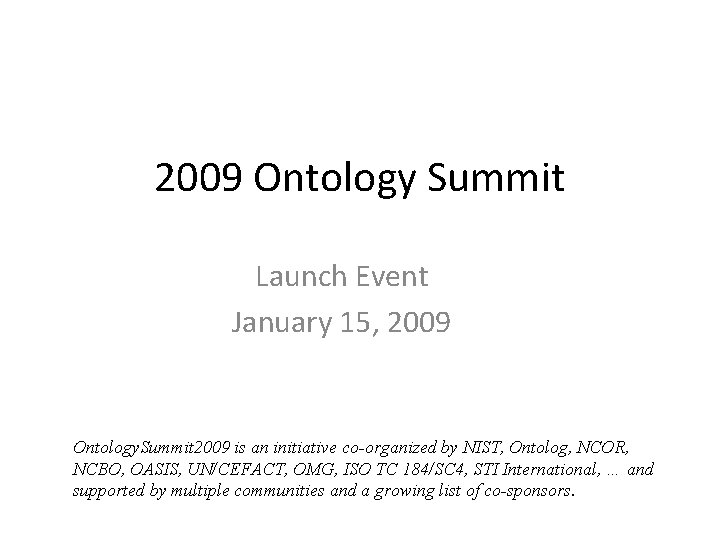 2009 Ontology Summit

Launch Event
January 15, 2009

OntologySummit2009 is an initiative co-organized by NIST, Ontolog, NCOR, NCBO, OASIS, UN/CEFACT, OMG, ISO TC 184/SC4, STI International, ... and supported by multiple communities and a growing list of co-sponsors.